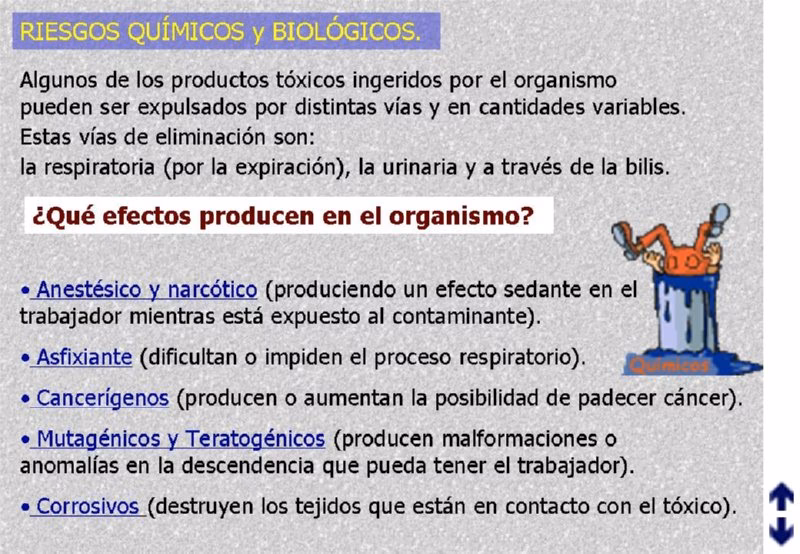 RIESGOS QUÍMICOS y BIOLÓGICOS.

Algunos de los productos tóxicos ingeridos por el organismo pueden ser expulsados por distintas vías y en cantidades variables. Estas vías de eliminación son:
la respiratoria (por la expiración), la urinaria y a través de la bilis.

¿Qué efectos producen en el organismo?

Químicos

• Anestésico y narcótico (produciendo un efecto sedante en el trabajador mientras está expuesto al contaminante).

• Asfixiante (dificultan o impiden el proceso respiratorio).

• Cancerígenos (producen o aumentan la posibilidad de padecer cáncer).

• Mutagénicos y Teratogénicos (producen malformaciones o anomalías en la descendencia que pueda tener el trabajador).

• Corrosivos (destruyen los tejidos que están en contacto con el tóxico).